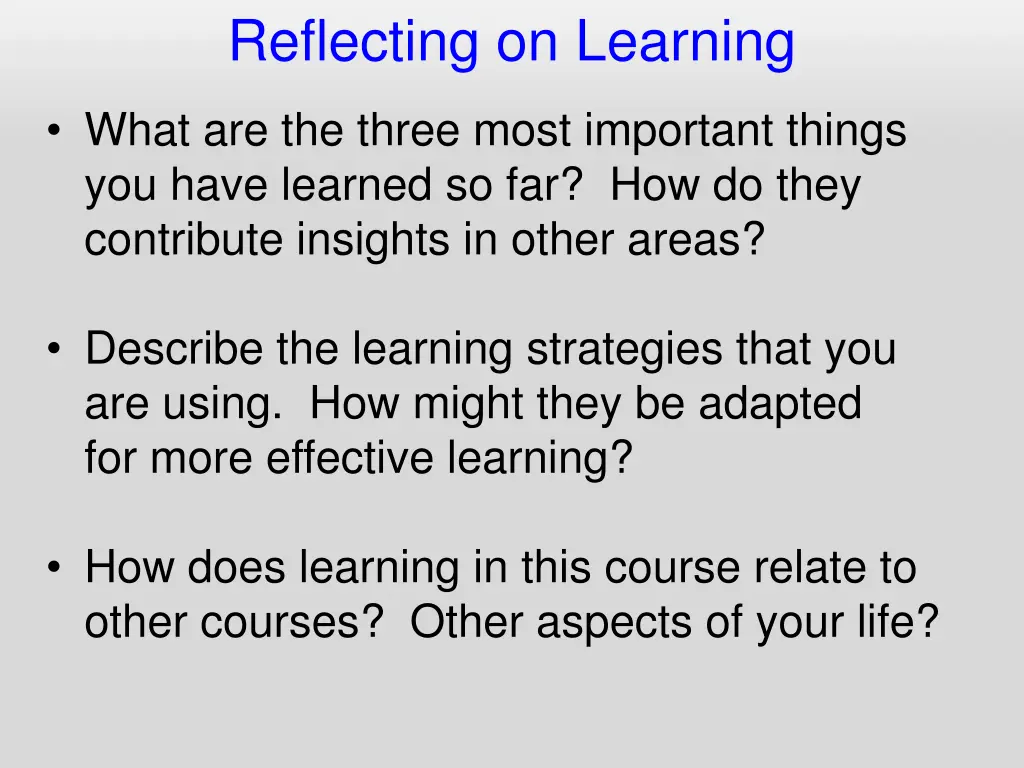 Reflecting on Learning

• What are the three most important things you have learned so far? How do they contribute insights in other areas?

• Describe the learning strategies that you are using. How might they be adapted for more effective learning?

• How does learning in this course relate to other courses? Other aspects of your life?